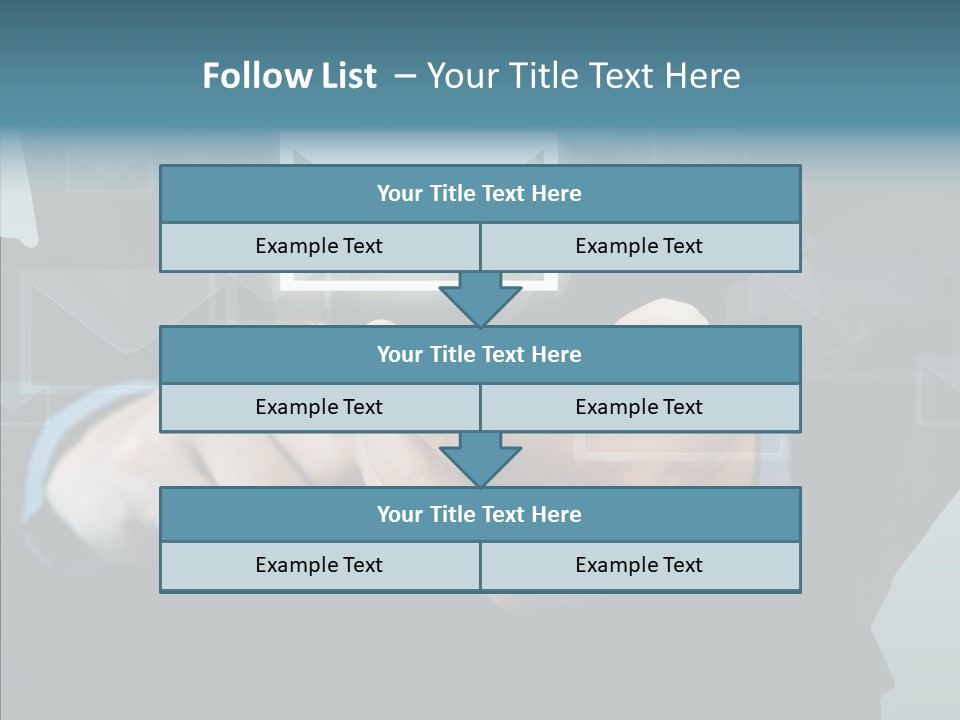 Follow List – Your Title Text Here

Your Title Text Here

Example Text

Example Text

Your Title Text Here

Example Text

Example Text

Your Title Text Here

Example Text

Example Text